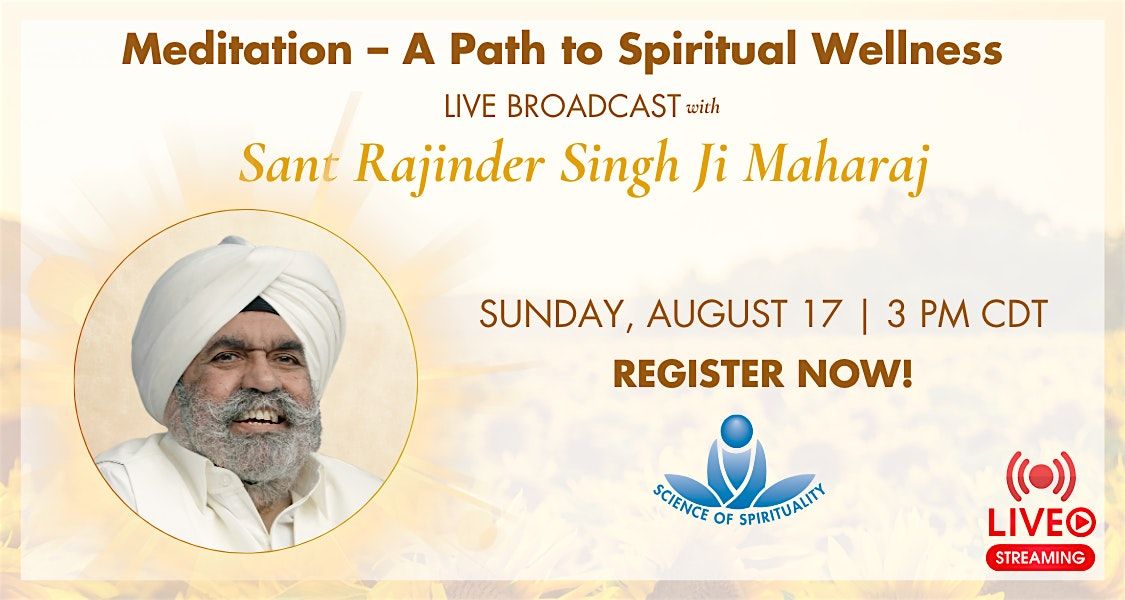 Meditation – A Path to Spiritual Wellness

LIVE BROADCAST with

Sant Rajinder Singh Ji Maharaj

SUNDAY, AUGUST 17 | 3 PM CDT

REGISTER NOW!

SCIENCE OF SPIRITUALITY

LIVE

STREAMING